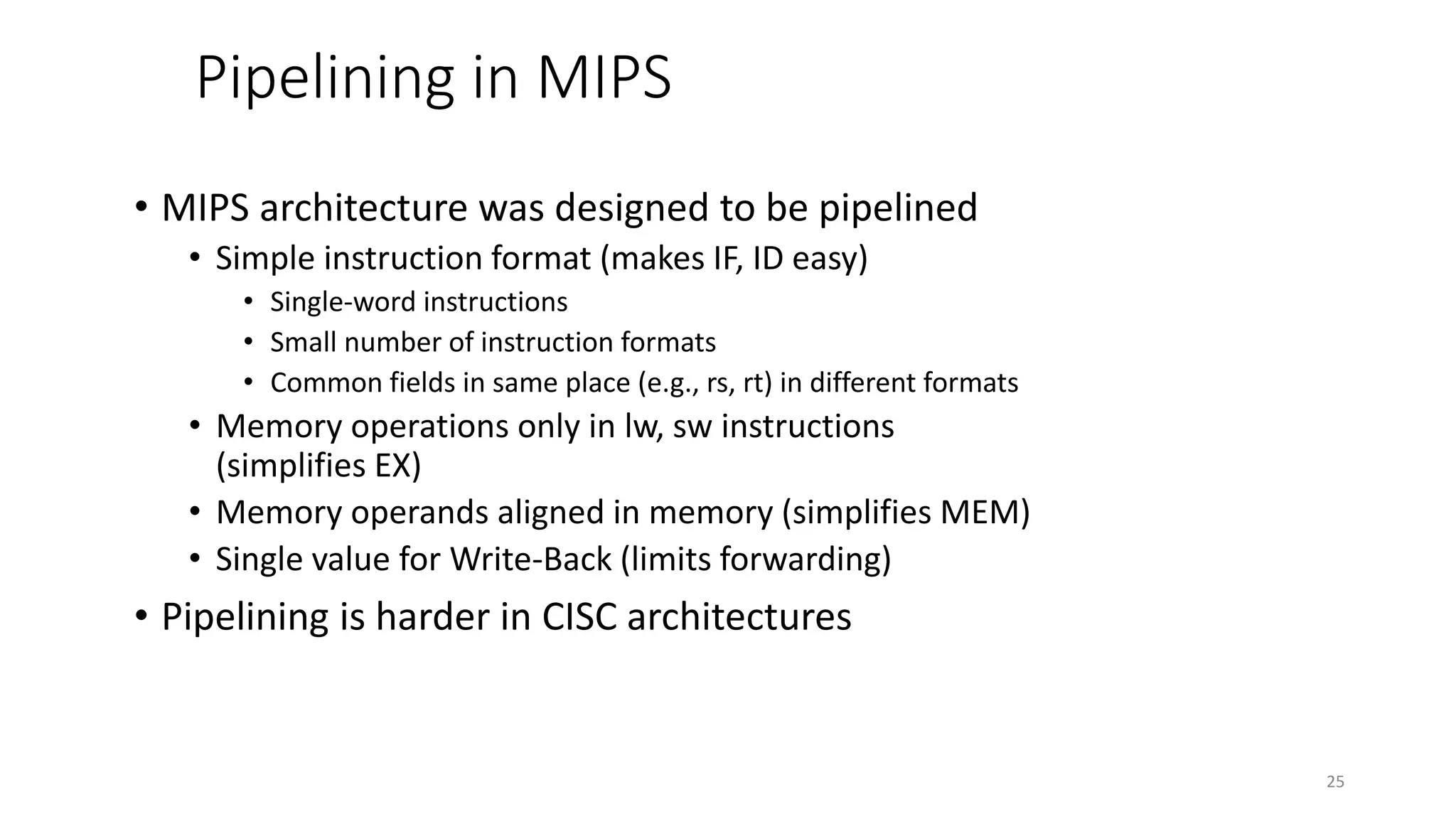 Pipelining in MIPS

• MIPS architecture was designed to be pipelined
  • Simple instruction format (makes IF, ID easy)
    • Single-word instructions
    • Small number of instruction formats
    • Common fields in same place (e.g., rs, rt) in different formats
  • Memory operations only in lw, sw instructions (simplifies EX)
  • Memory operands aligned in memory (simplifies MEM)
  • Single value for Write-Back (limits forwarding)
• Pipelining is harder in CISC architectures

25